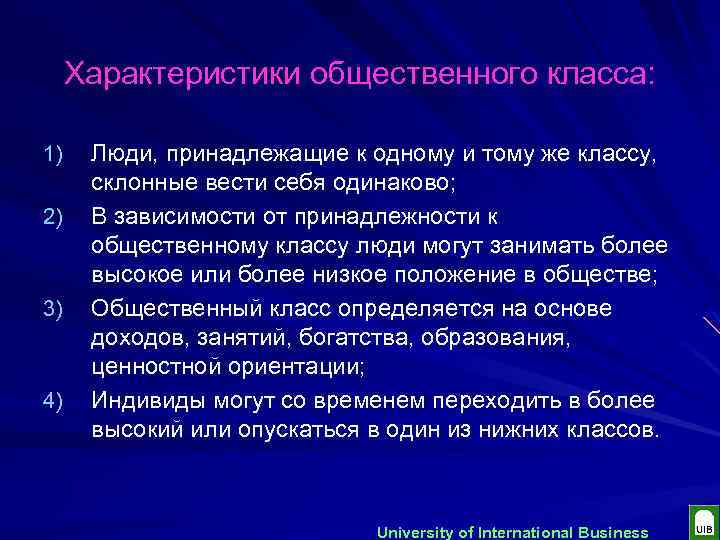 Характеристики общественного класса:

1) Люди, принадлежащие к одному и тому же классу, склонные вести себя одинаково;

2) В зависимости от принадлежности к общественному классу люди могут занимать более высокое или более низкое положение в обществе;

3) Общественный класс определяется на основе доходов, занятий, богатства, образования, ценностной ориентации;

4) Индивиды могут со временем переходить в более высокий или опускаться в один из нижних классов.

University of International Business

UIB